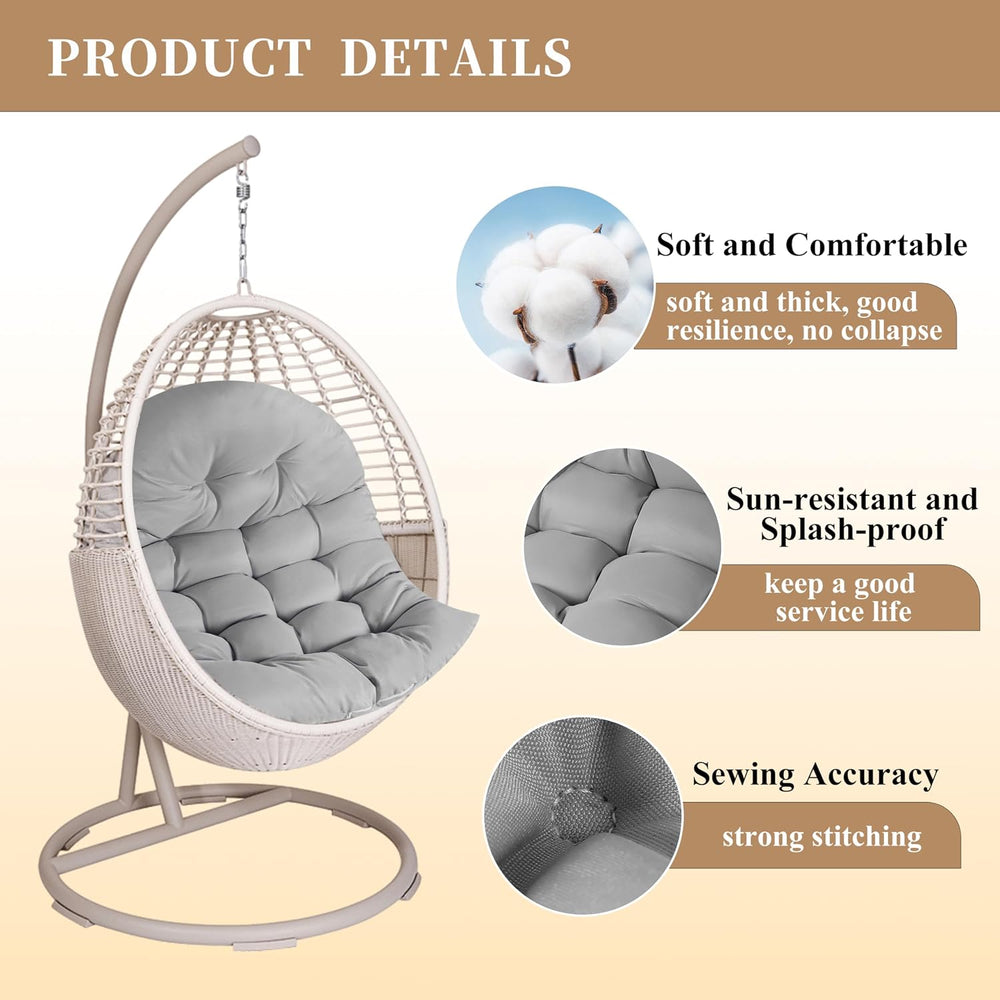 PRODUCT DETAILS

Soft and Comfortable

soft and thick, good resilience, no collapse

Sun-resistant and Splash-proof

keep a good service life

Sewing Accuracy

strong stitching